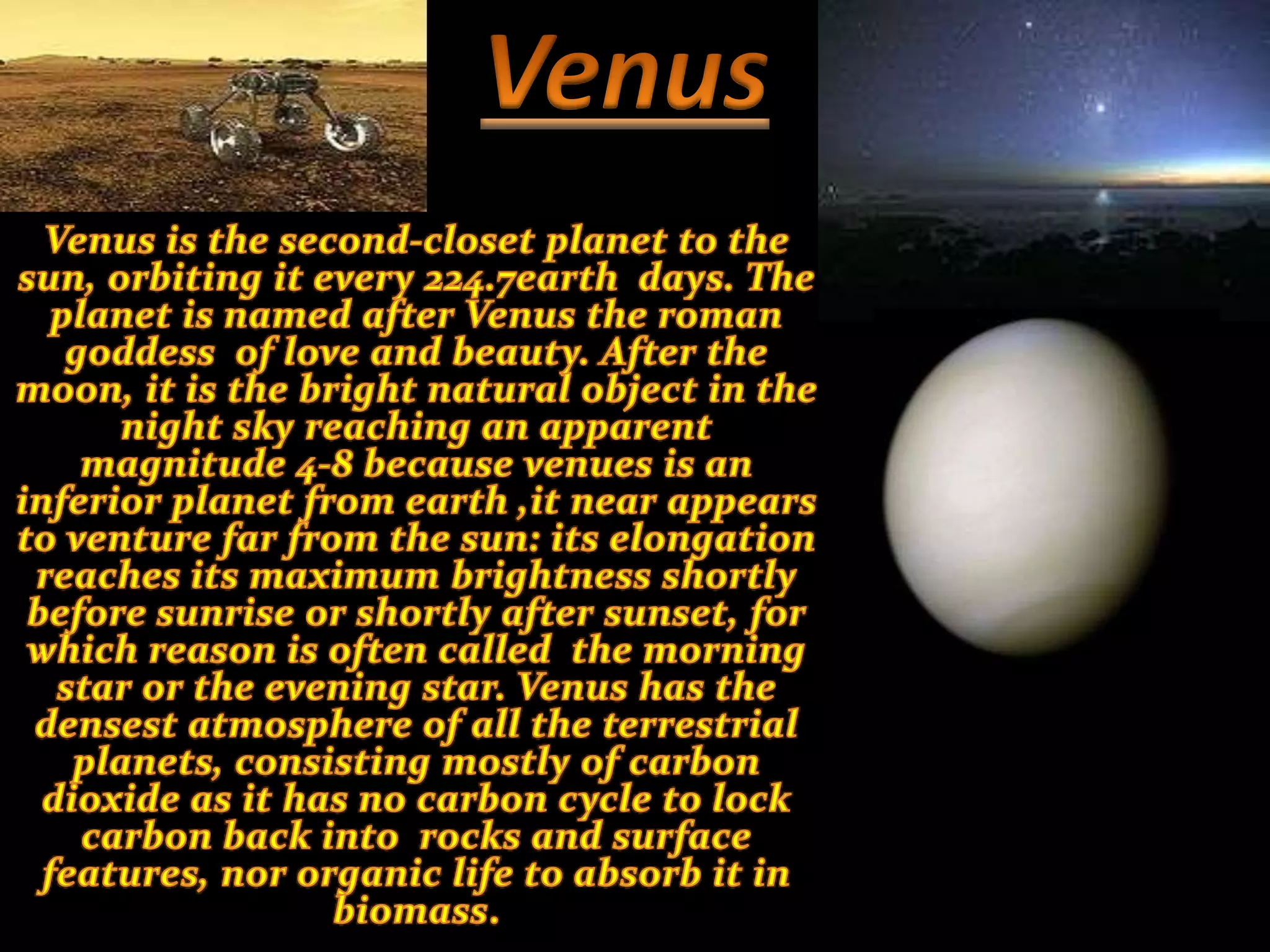 Venus

Venus is the second-closet planet to the sun, orbiting it every 224.7earth days. The planet is named after Venus the roman goddess of love and beauty. After the moon, it is the bright natural object in the night sky reaching an apparent magnitude 4-8 because venues is an inferior planet from earth ,it near appears to venture far from the sun: its elongation reaches its maximum brightness shortly before sunrise or shortly after sunset, for which reason is often called the morning star or the evening star. Venus has the densest atmosphere of all the terrestrial planets, consisting mostly of carbon dioxide as it has no carbon cycle to lock carbon back into rocks and surface features, nor organic life to absorb it in biomass.